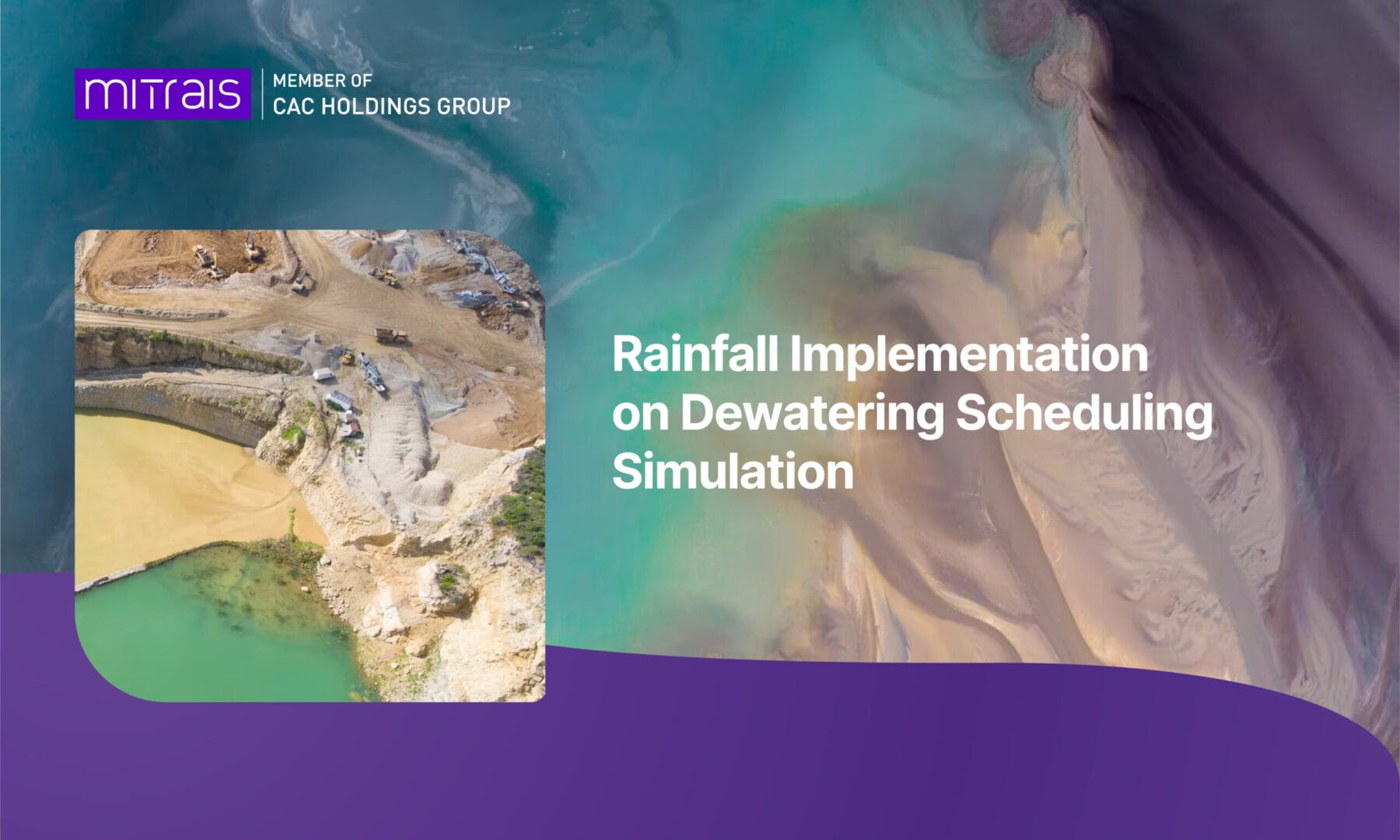 mitrais
MEMBER OF
CAC HOLDINGS GROUP

Rainfall Implementation on Dewatering Scheduling Simulation